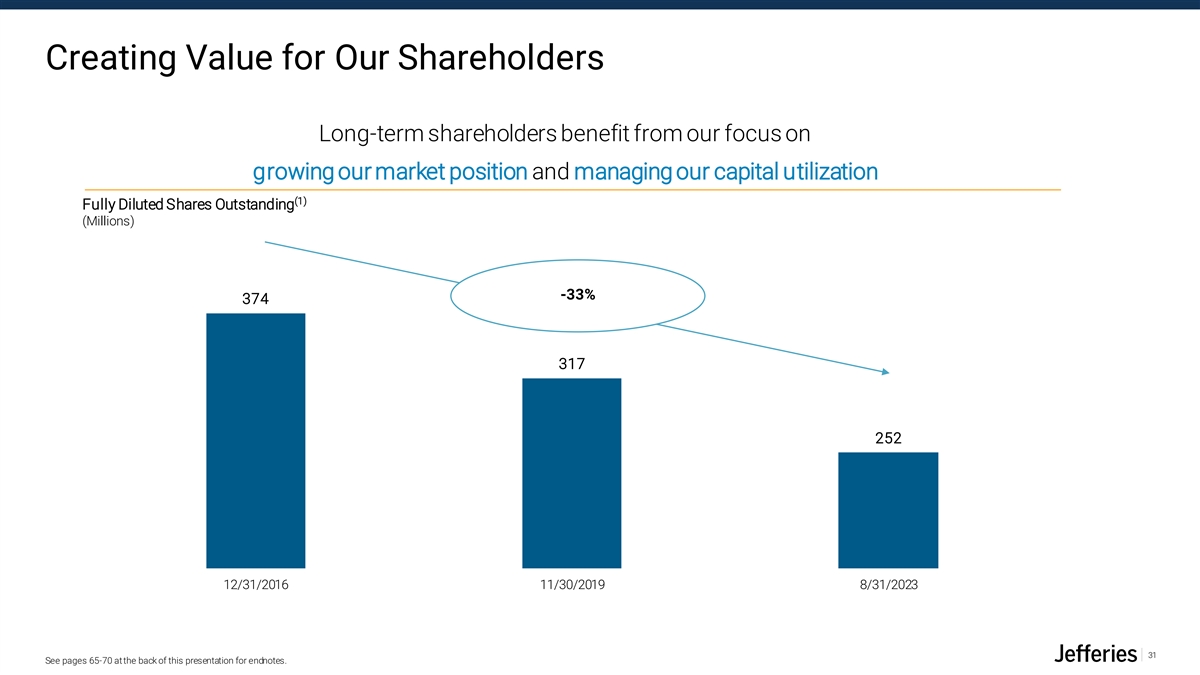 Creating Value for Our Shareholders

Long-term shareholders benefit from our focus on

growing our market position and managing our capital utilization

Fully Diluted Shares Outstanding$^{(1)}$
(Millions)

-33%

374

317

252

12/31/2016

11/30/2019

8/31/2023

See pages 65-70 at the back of this presentation for endnotes.

Jefferies

31